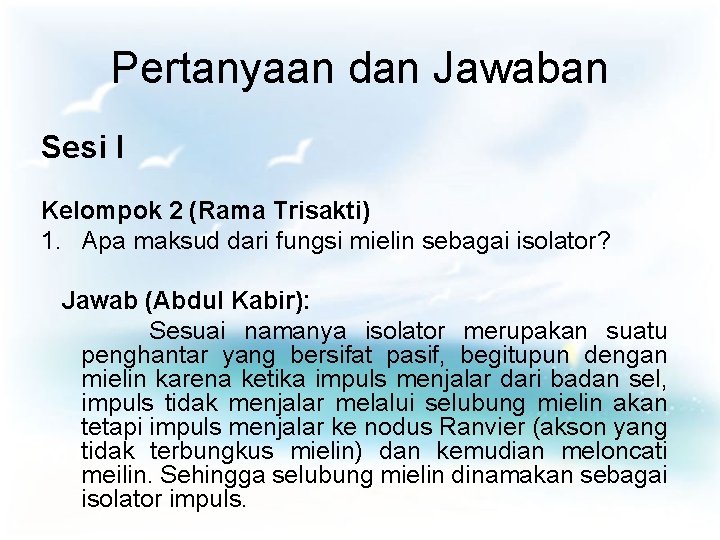 Pertanyaan dan Jawaban

Sesi I

Kelompok 2 (Rama Trisakti)
1. Apa maksud dari fungsi mielin sebagai isolator?

Jawab (Abdul Kabir):
Sesuai namanya isolator merupakan suatu penghantar yang bersifat pasif, begitupun dengan mielin karena ketika impuls menjalar dari badan sel, impuls tidak menjalar melalui selubung mielin akan tetapi impuls menjalar ke nodus Ranvier (akson yang tidak terbungkus mielin) dan kemudian meloncati meilin. Sehingga selubung mielin dinamakan sebagai isolator impuls.